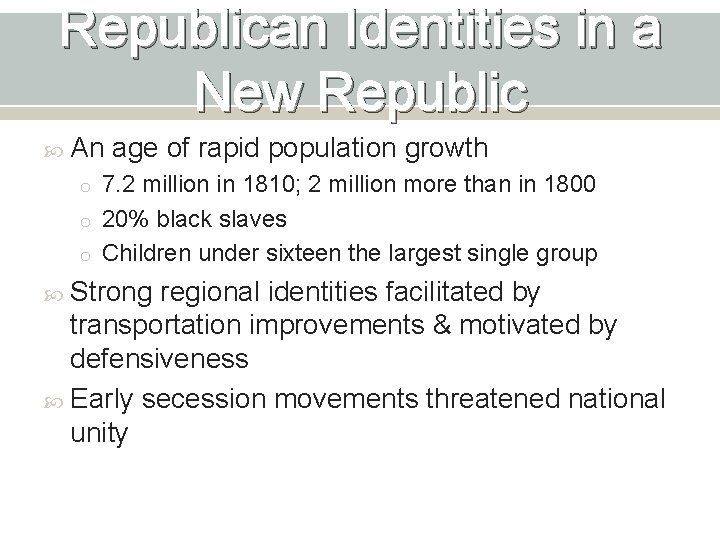 Republican Identities in a New Republic

An age of rapid population growth

7.2 million in 1810; 2 million more than in 1800

20% black slaves

Children under sixteen the largest single group

Strong regional identities facilitated by transportation improvements & motivated by defensiveness

Early secession movements threatened national unity